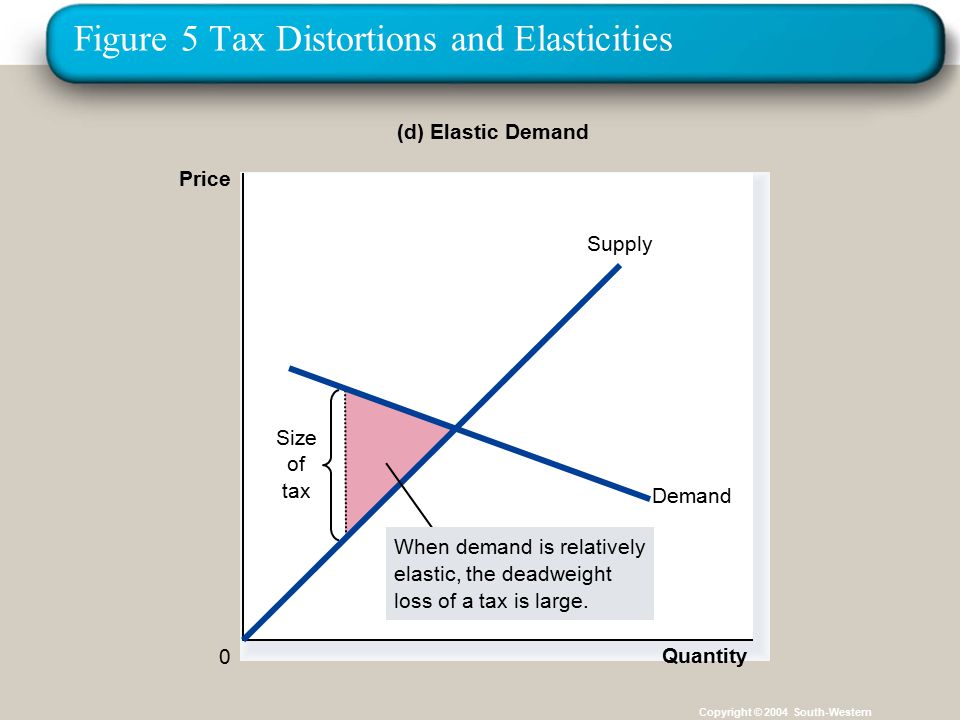 Figure 5 Tax Distortions and Elasticities

(d) Elastic Demand

Price

Supply

Size of tax

Demand

When demand is relatively elastic, the deadweight loss of a tax is large.

0

Quantity

Copyright © 2004 South-Western